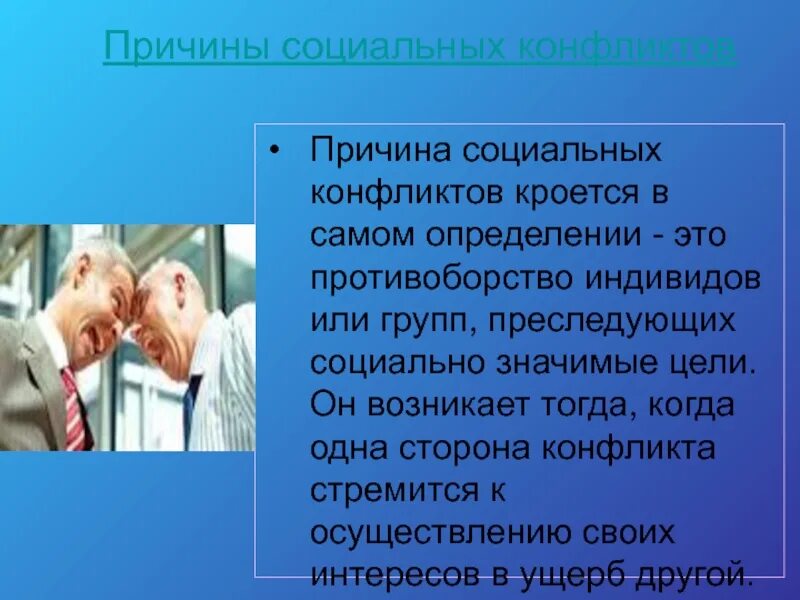 Причины социальных конфликтов

• Причина социальных конфликтов кроется в самом определении - это противоборство индивидов или групп, преследующих социально значимые цели. Он возникает тогда, когда одна сторона конфликта стремится к осуществлению своих интересов в ущерб другой.